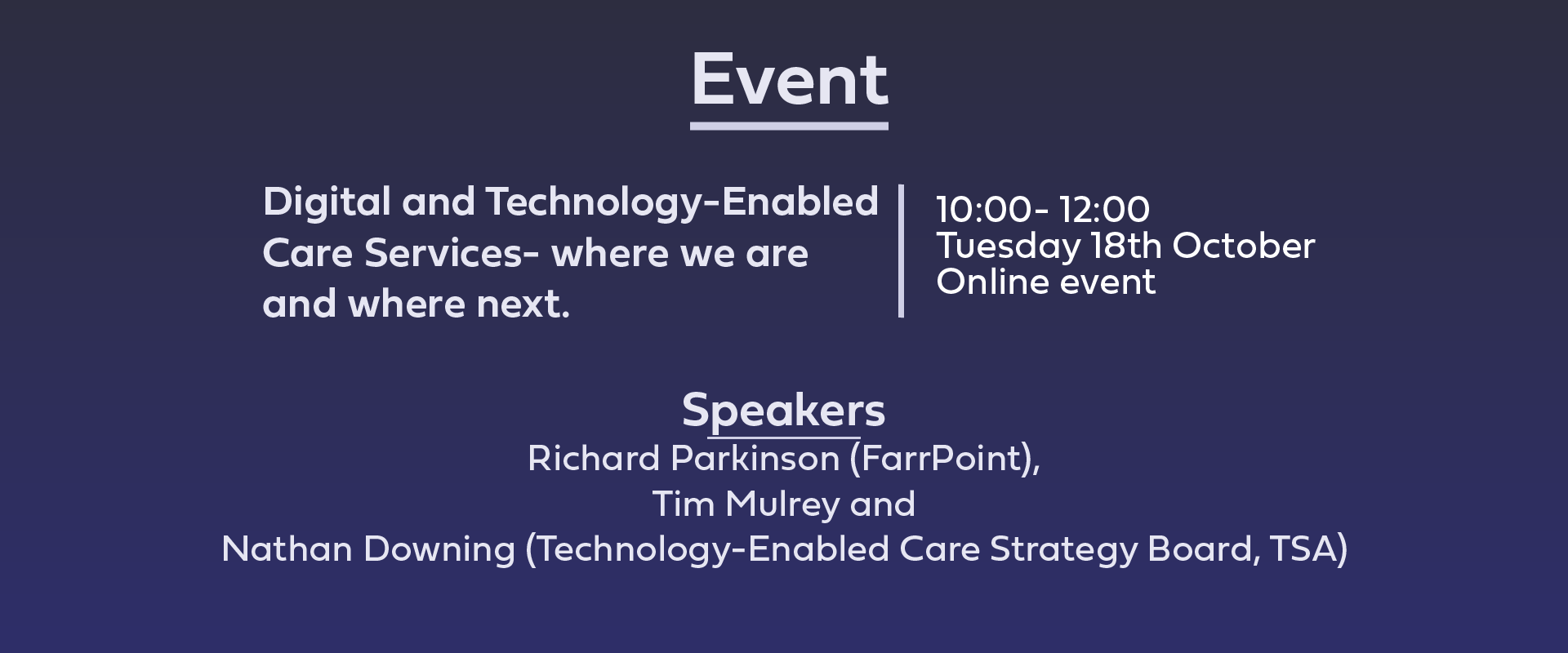 Event

Digital and Technology-Enabled Care Services- where we are and where next.

10:00- 12:00
Tuesday 18th October
Online event

Speakers
Richard Parkinson (FarrPoint),
Tim Mulrey and
Nathan Downing (Technology-Enabled Care Strategy Board, TSA)